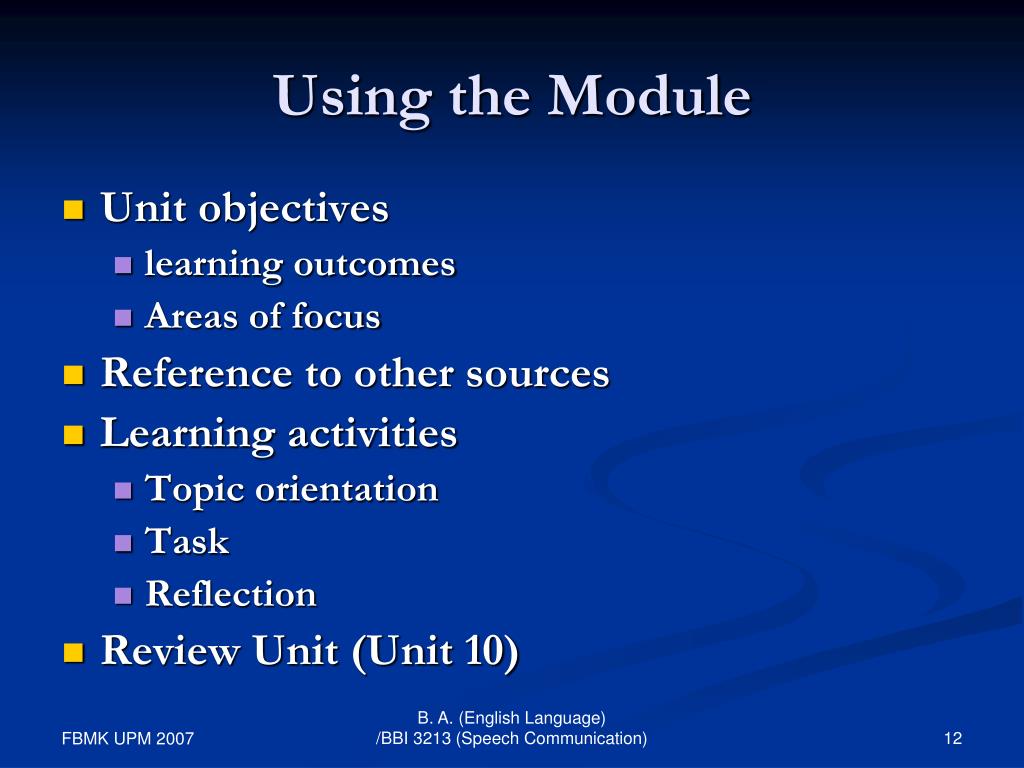 Using the Module

- Unit objectives
  - learning outcomes
  - Areas of focus
- Reference to other sources
- Learning activities
  - Topic orientation
  - Task
  - Reflection
- Review Unit (Unit 10)

FBMK UPM 2007

B. A. (English Language) /BBI 3213 (Speech Communication)

12